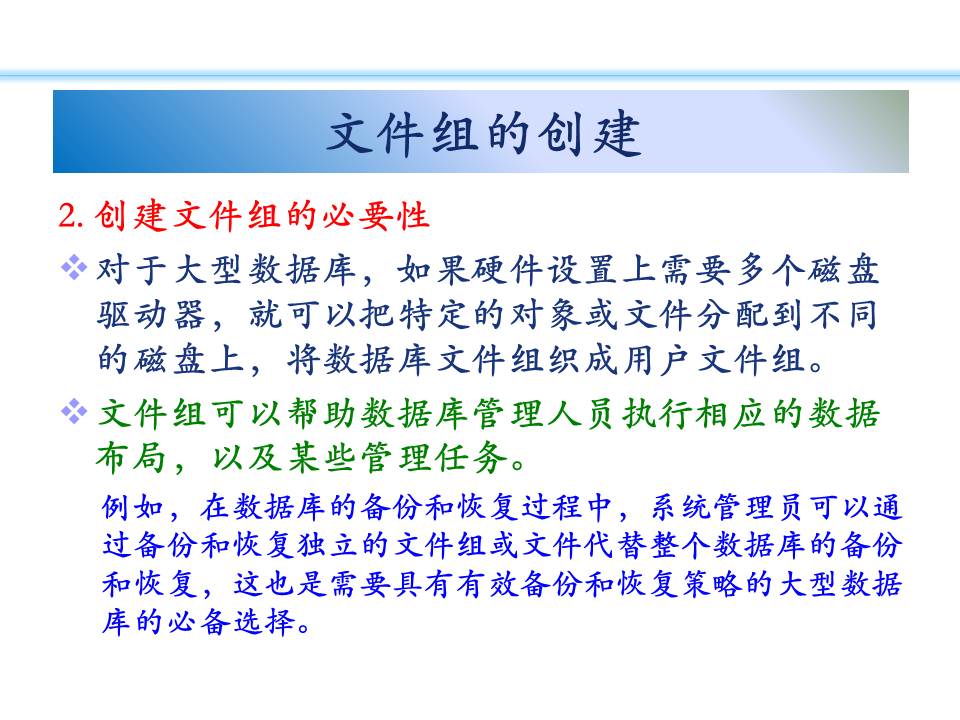 文件组的创建

2. 创建文件组的必要性

❖ 对于大型数据库，如果硬件设置上需要多个磁盘驱动器，就可以把特定的对象或文件分配到不同的磁盘上，将数据库文件组织成用户文件组。

❖ 文件组可以帮助数据库管理人员执行相应的数据布局，以及某些管理任务。

例如，在数据库的备份和恢复过程中，系统管理员可以通过备份和恢复独立的文件组或文件代替整个数据库的备份和恢复，这也是需要具有有效备份和恢复策略的大型数据库的必备选择。